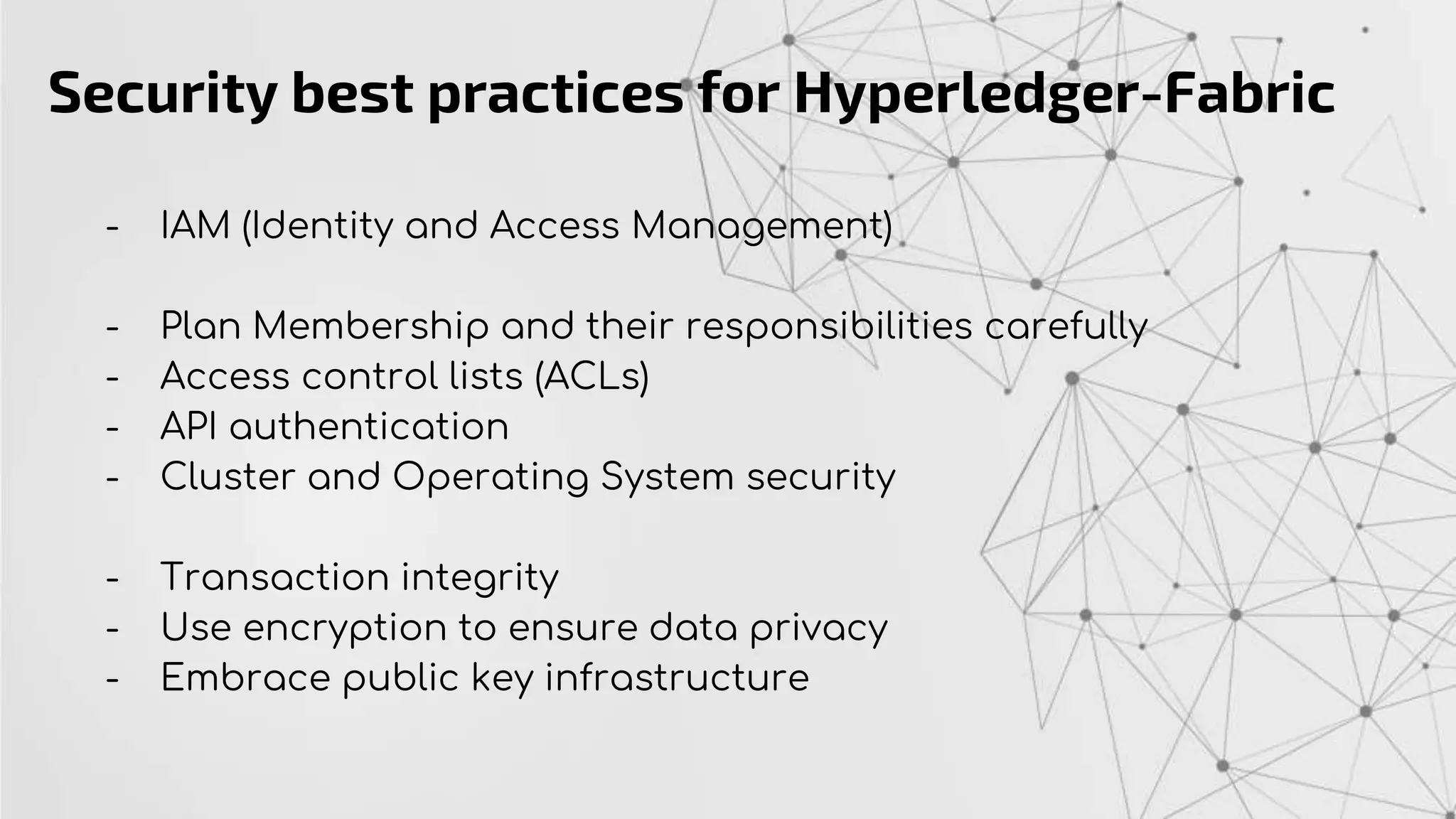 Security best practices for Hyperledger-Fabric

- IAM (Identity and Access Management)

- Plan Membership and their responsibilities carefully
- Access control lists (ACLs)
- API authentication
- Cluster and Operating System security

- Transaction integrity
- Use encryption to ensure data privacy
- Embrace public key infrastructure